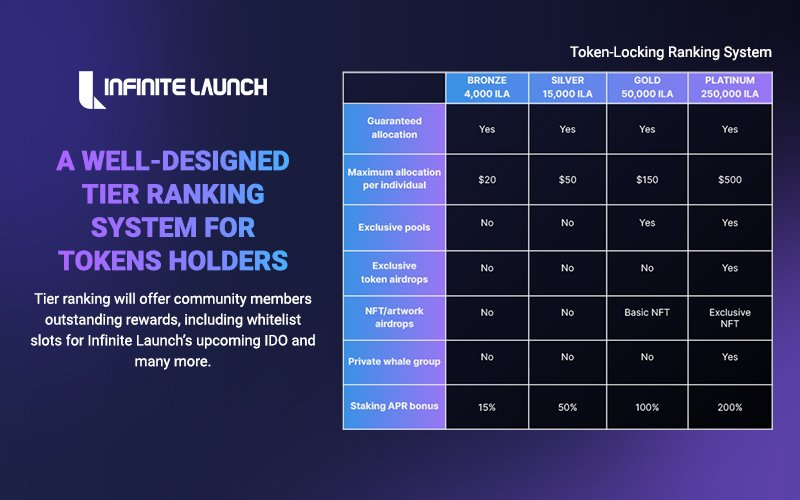 INFINITE LAUNCH

A WELL-DESIGNED TIER RANKING SYSTEM FOR TOKENS HOLDERS

Tier ranking will offer community members outstanding rewards, including whitelist slots for Infinite Launch's upcoming IDO and many more.

Token-Locking Ranking System

| | BRONZE 4,000 ILA | SILVER 15,000 ILA | GOLD 50,000 ILA | PLATINUM 250,000 ILA |
|---|---|---|---|---|
| Guaranteed allocation | Yes | Yes | Yes | Yes |
| Maximum allocation per individual | \$20 | \$50 | \$150 | \$500 |
| Exclusive pools | No | No | Yes | Yes |
| Exclusive token airdrops | No | No | No | Yes |
| NFT/artwork airdrops | No | No | Basic NFT | Exclusive NFT |
| Private whale group | No | No | No | Yes |
| Staking APR bonus | 15% | 50% | 100% | 200% |